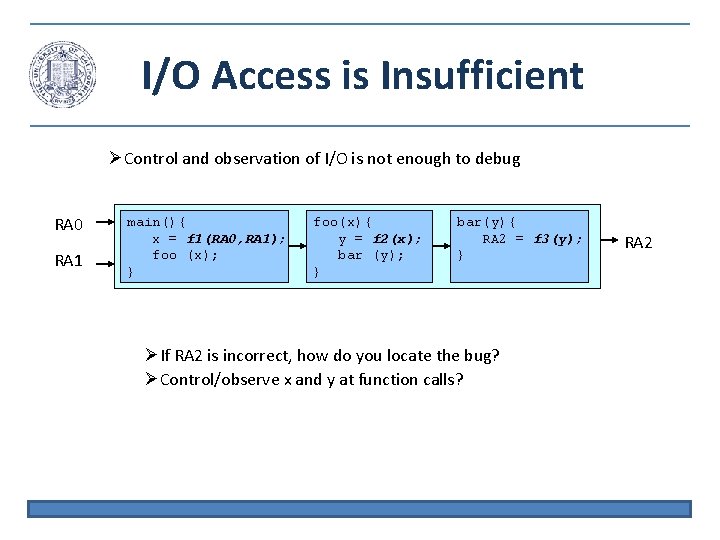 I/O Access is Insufficient

➢Control and observation of I/O is not enough to debug

RA0

RA1

main(){
x = f1(RA0,RA1);
foo (x);
}

foo(x){
y = f2(x);
bar (y);
}

bar(y){
RA2 = f3(y);
}

RA2

➢If RA2 is incorrect, how do you locate the bug?
➢Control/observe x and y at function calls?